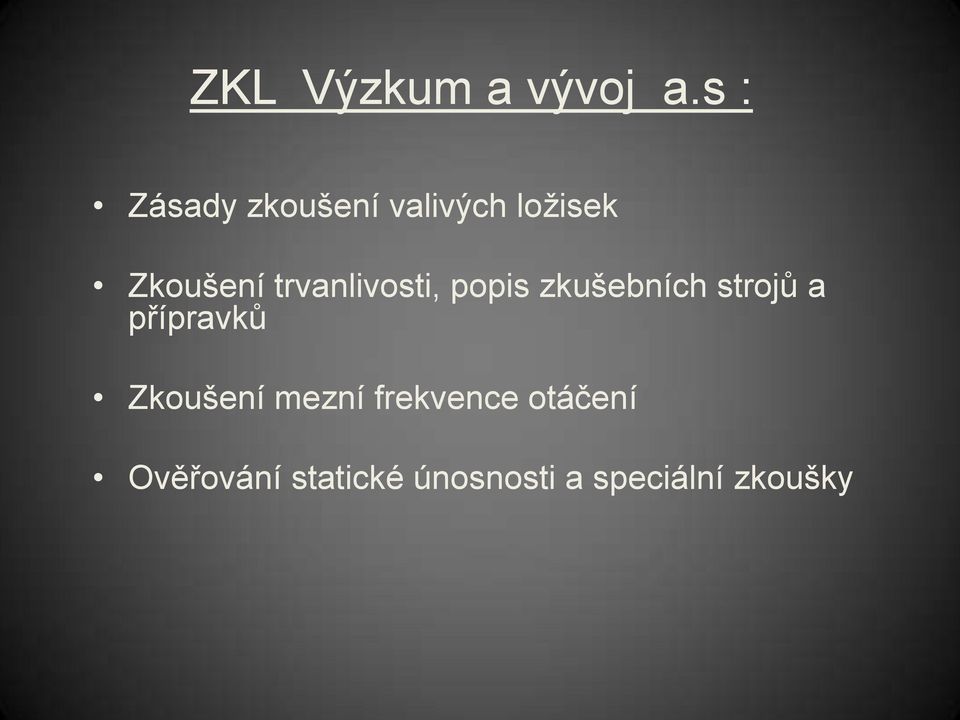 ZKL Výzkum a vývoj a.s :

• Zásady zkoušení valivých ložisek

• Zkoušení trvanlivosti, popis zkušebních strojů a přípravků

• Zkoušení mezní frekvence otáčení

• Ověřování statické únosnosti a speciální zkoušky